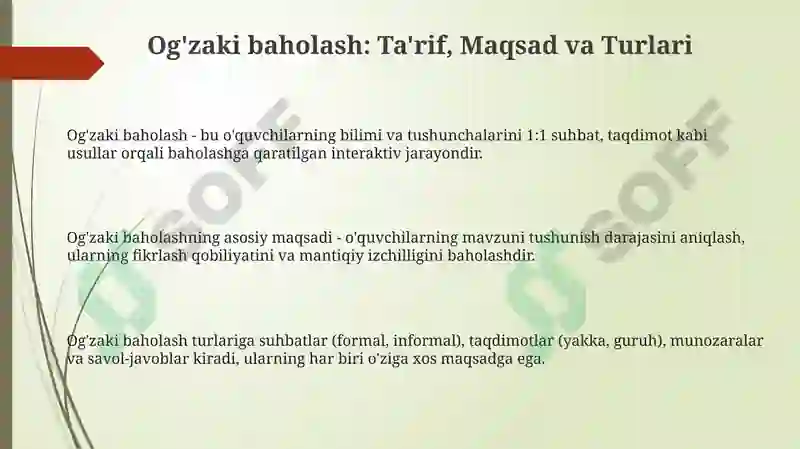 Og'zaki baholash: Ta'rif, Maqsad va Turlari

Og'zaki baholash - bu o'quvchilarning bilimi va tushunchalarini 1:1 suhbat, taqdimot kabi usullar orqali baholashga qaratilgan interaktiv jarayondir.

Og'zaki baholashning asosiy maqsadi - o'quvchilarning mavzuni tushunish darajasini aniqlash, ularning fikrlash qobiliyatini va mantiqiy izchilligini baholashdir.

Og'zaki baholash turlariga suhbatlar (formal, informal), taqdimotlar (yakka, guruh), munozaralar va savol-javoblar kiradi, ularning har biri o'ziga xos maqsadga ega.

SOFF
SOFF